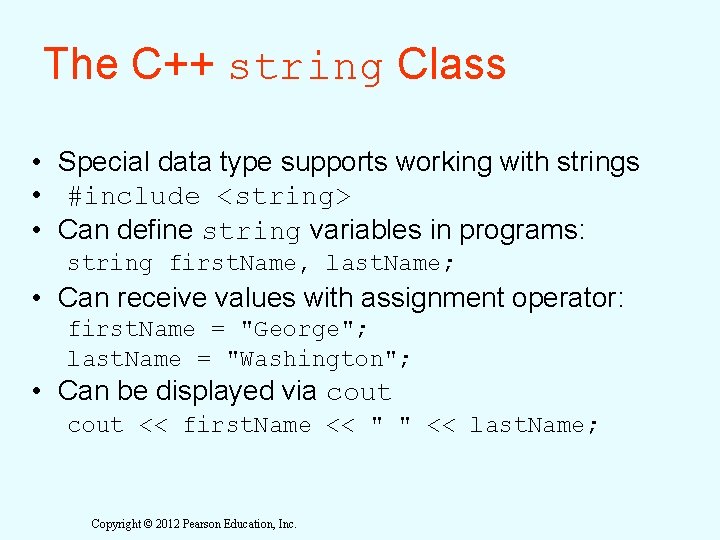 The C++ string Class

• Special data type supports working with strings
• #include <string>
• Can define string variables in programs:
string firstName, lastName;
• Can receive values with assignment operator:
firstName = "George";
lastName = "Washington";
• Can be displayed via cout
cout << firstName << " " << lastName;

Copyright © 2012 Pearson Education, Inc.